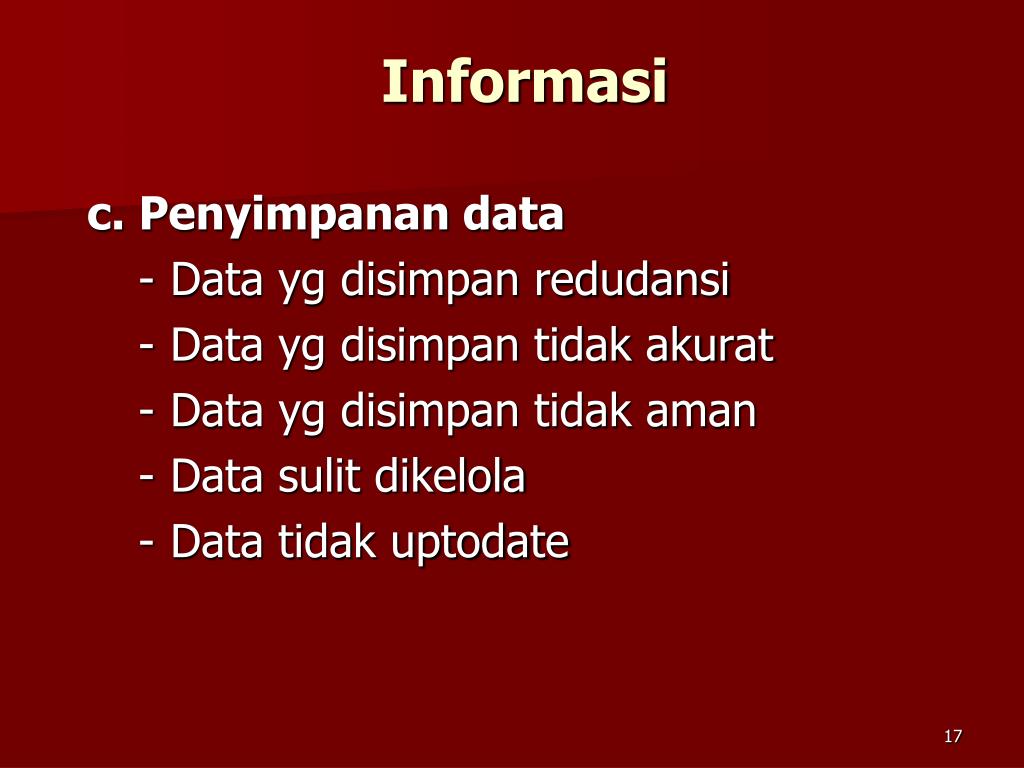 Informasi

c. Penyimpanan data

- Data yg disimpan redudansi
- Data yg disimpan tidak akurat
- Data yg disimpan tidak aman
- Data sulit dikelola
- Data tidak uptodate

17